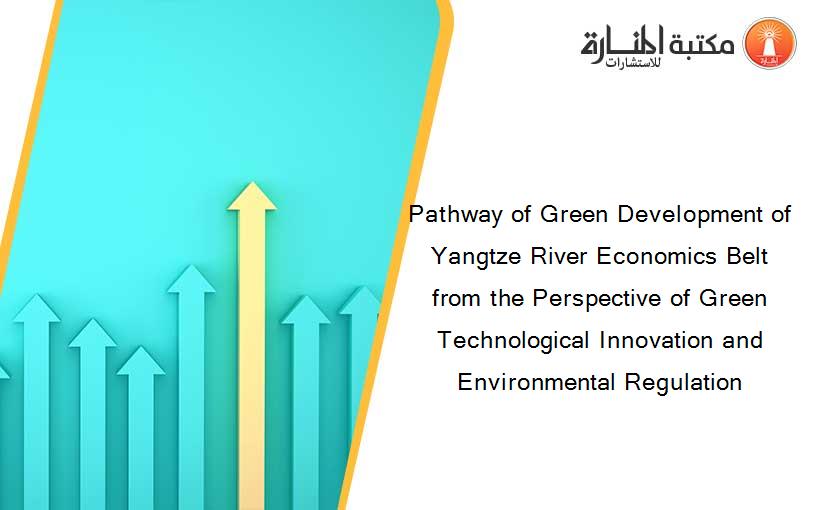 مكتبة المنارة للاستشارات

Pathway of Green Development of Yangtze River Economics Belt from the Perspective of Green Technological Innovation and Environmental Regulation